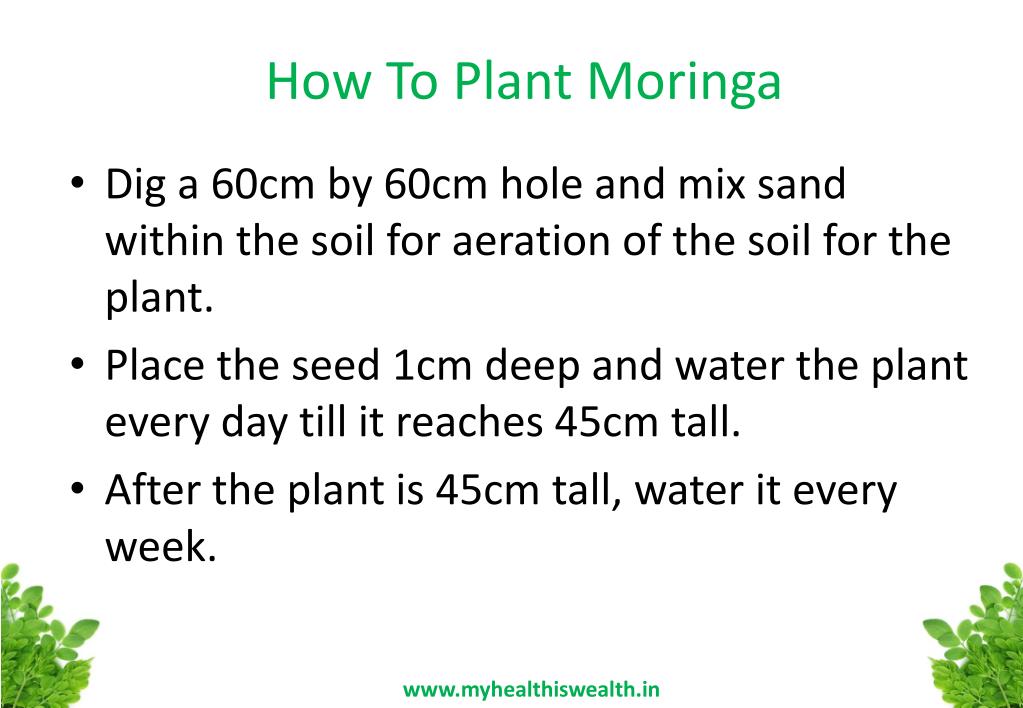 How To Plant Moringa

• Dig a 60cm by 60cm hole and mix sand within the soil for aeration of the soil for the plant.

• Place the seed 1cm deep and water the plant every day till it reaches 45cm tall.

• After the plant is 45cm tall, water it every week.

www.myhealthiswealth.in